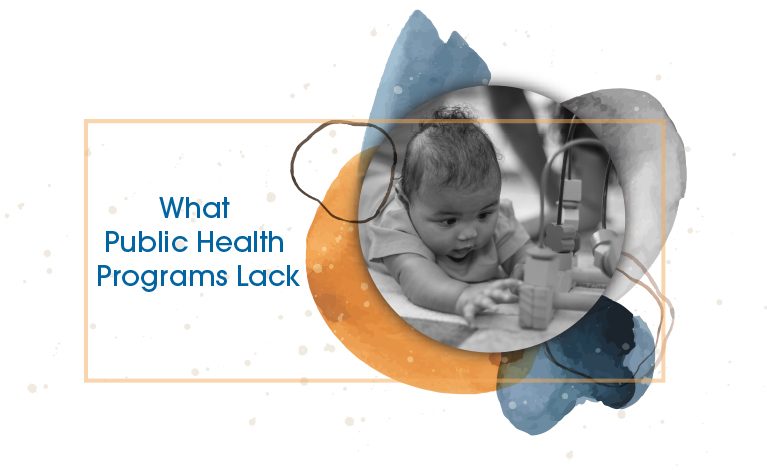 What Public Health Programs Lack